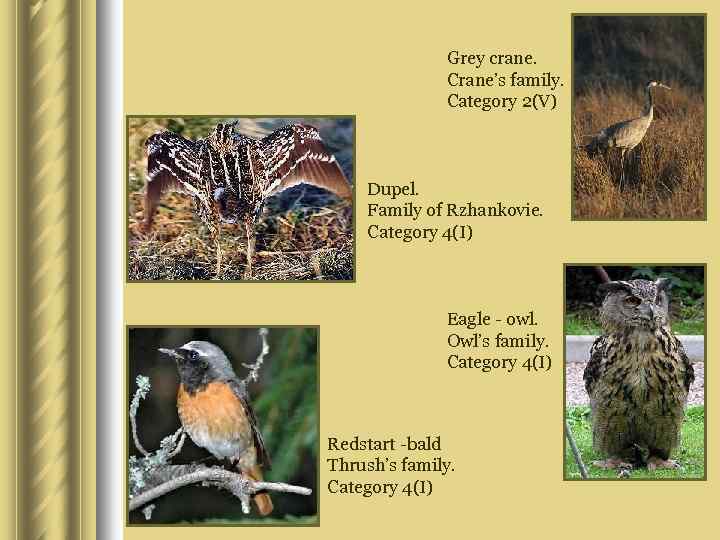 Grey crane.
Crane's family.
Category 2(V)

Dupel.
Family of Rzhankovie.
Category 4(I)

Eagle - owl.
Owl's family.
Category 4(I)

Redstart -bald
Thrush's family.
Category 4(I)